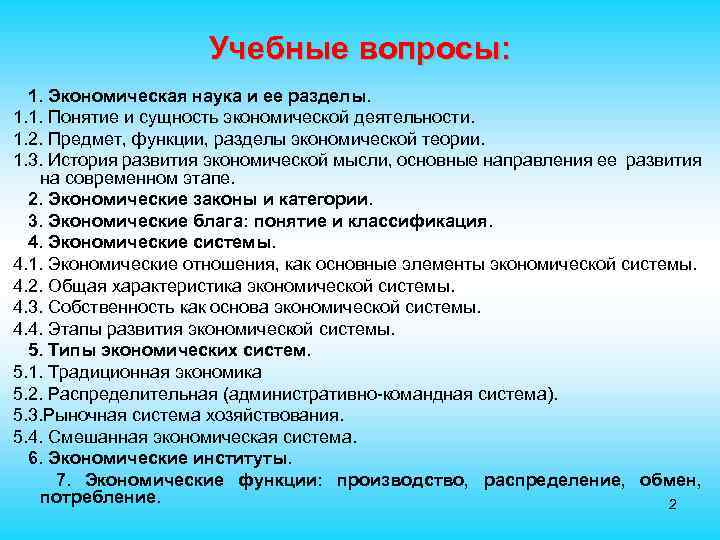 Учебные вопросы:

1. Экономическая наука и ее разделы.
1.1. Понятие и сущность экономической деятельности.
1.2. Предмет, функции, разделы экономической теории.
1.3. История развития экономической мысли, основные направления ее развития на современном этапе.
2. Экономические законы и категории.
3. Экономические блага: понятие и классификация.
4. Экономические системы.
4.1. Экономические отношения, как основные элементы экономической системы.
4.2. Общая характеристика экономической системы.
4.3. Собственность как основа экономической системы.
4.4. Этапы развития экономической системы.
5. Типы экономических систем.
5.1. Традиционная экономика
5.2. Распределительная (административно-командная система).
5.3.Рыночная система хозяйствования.
5.4. Смешанная экономическая система.
6. Экономические институты.
7. Экономические функции: производство, распределение, обмен, потребление.

2